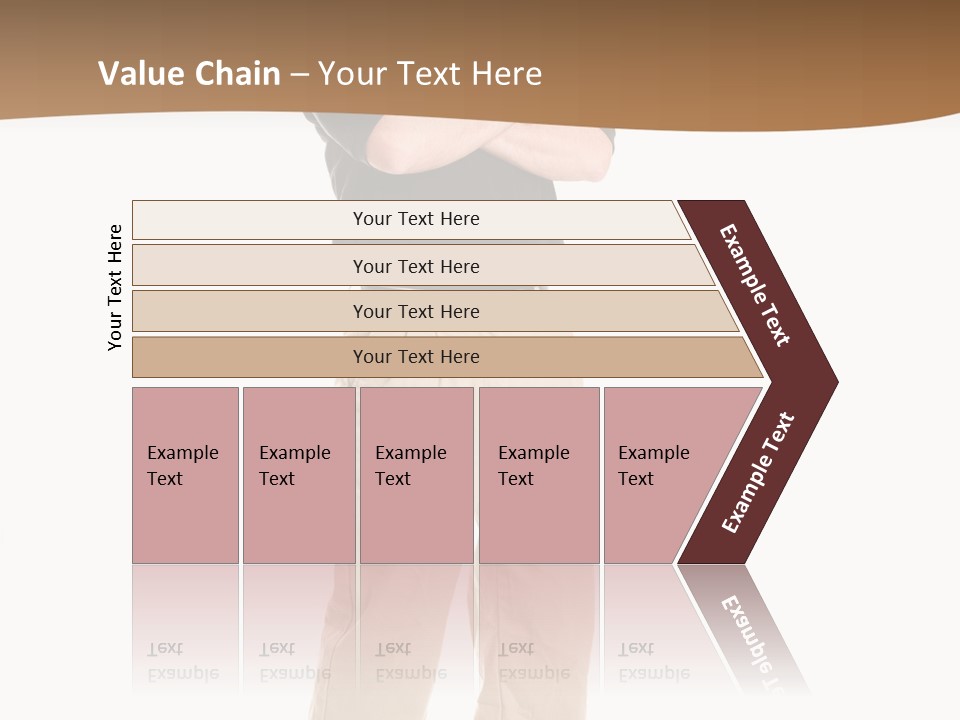 Value Chain – Your Text Here

Your Text Here

Your Text Here

Your Text Here

Your Text Here

Your Text Here

Example Text

Example Text

Example Text

Example Text

Example Text

Example Text

Example Text